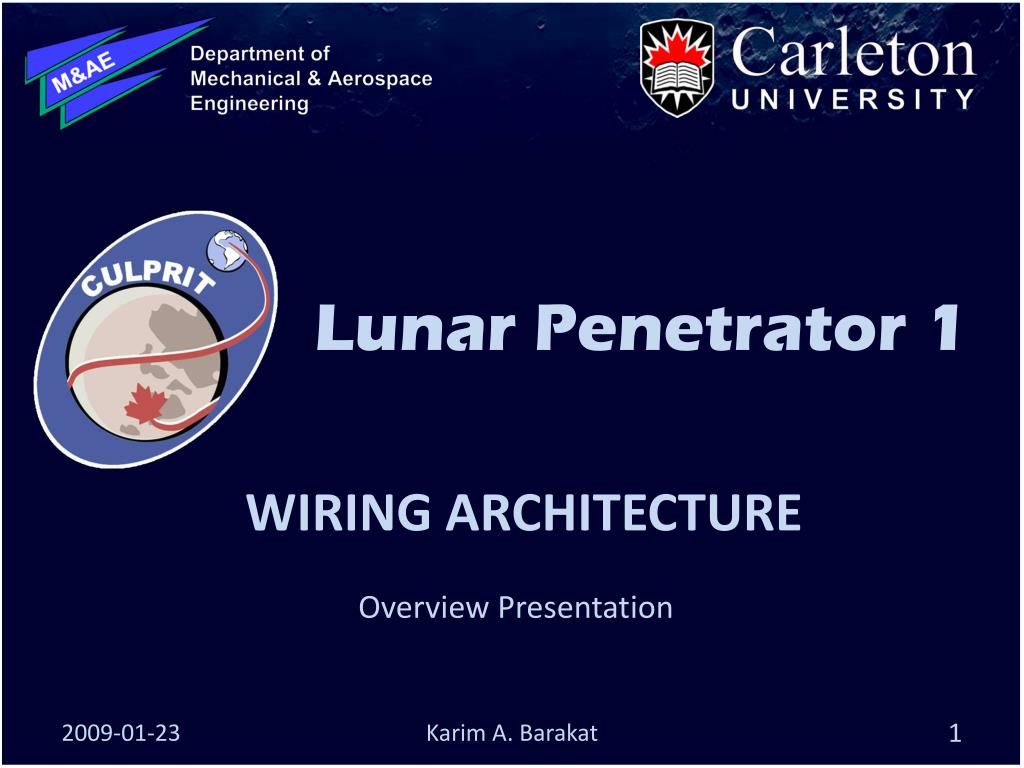 M&AE

Department of Mechanical & Aerospace Engineering

Carleton UNIVERSITY

CULPRIT

Lunar Penetrator 1

WIRING ARCHITECTURE

Overview Presentation

2009-01-23

Karim A. Barakat

1